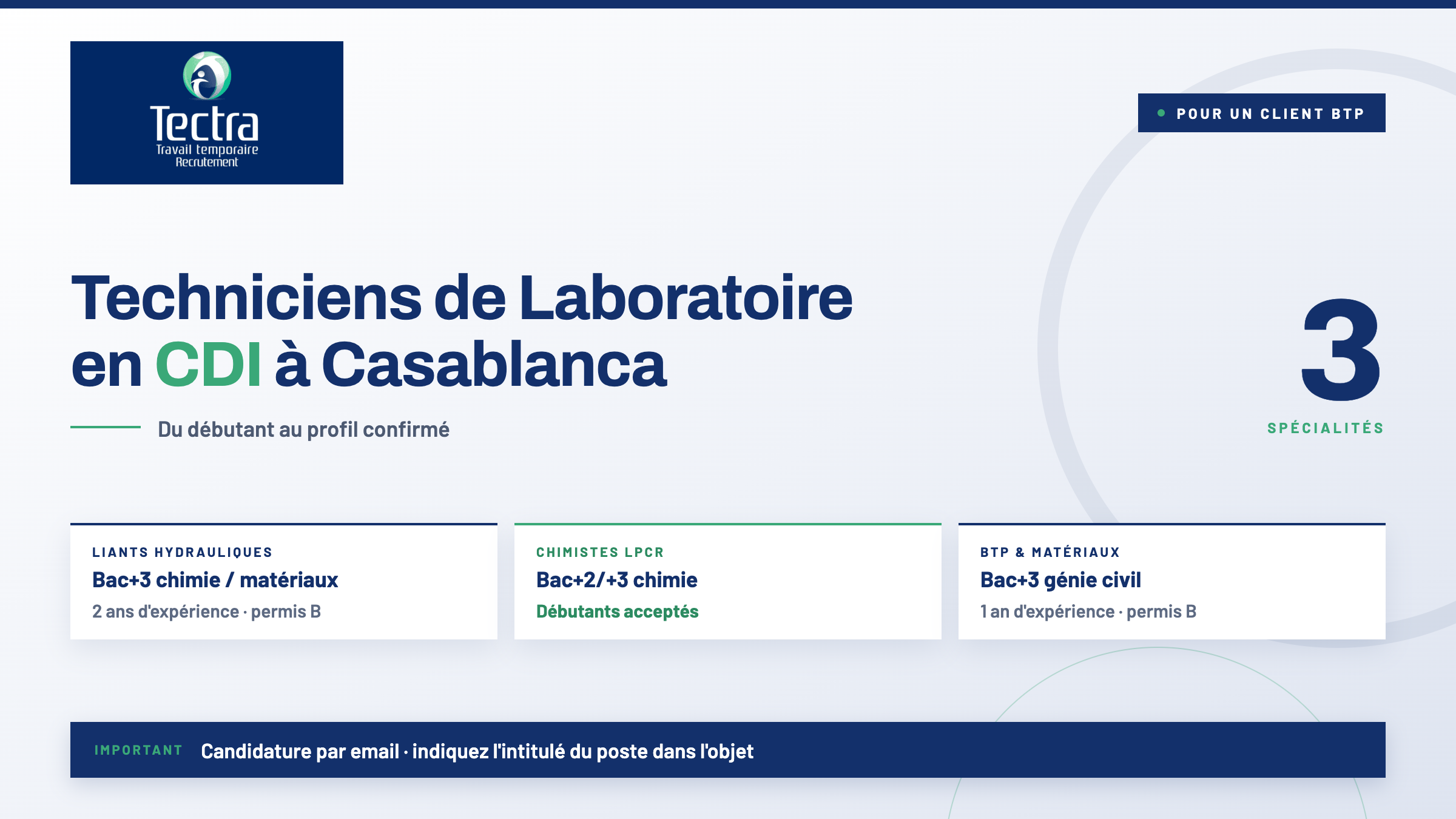 Tectra
Travail temporaire
Recrutement

POUR UN CLIENT BTP

Techniciens de Laboratoire en CDI à Casablanca

Du débutant au profil confirmé

3
SPÉCIALITÉS

LIANTS HYDRAULIQUES
Bac+3 chimie / matériaux
2 ans d'expérience · permis B

CHIMISTES LPCR
Bac+2/+3 chimie
Débutants acceptés

BTP & MATÉRIAUX
Bac+3 génie civil
1 an d'expérience · permis B

IMPORTANT Candidature par email · indiquez l'intitulé du poste dans l'objet